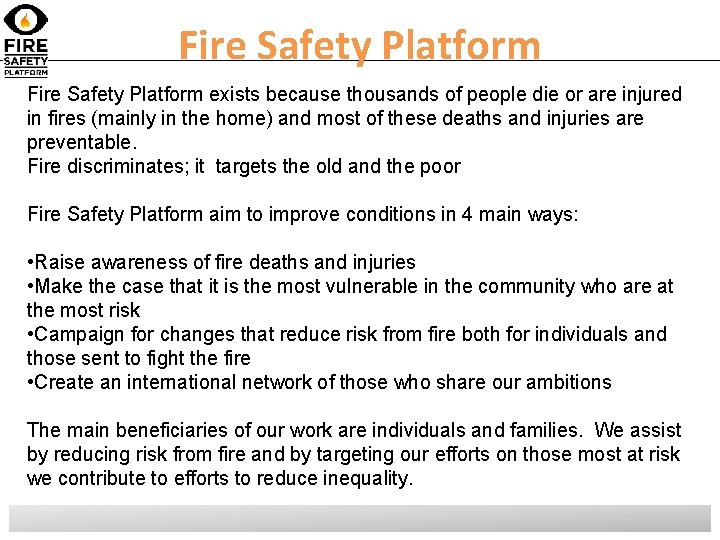 FIRE
SAFETY
PLATFORM

Fire Safety Platform

Fire Safety Platform exists because thousands of people die or are injured in fires (mainly in the home) and most of these deaths and injuries are preventable.
Fire discriminates; it targets the old and the poor

Fire Safety Platform aim to improve conditions in 4 main ways:

•Raise awareness of fire deaths and injuries
•Make the case that it is the most vulnerable in the community who are at the most risk
•Campaign for changes that reduce risk from fire both for individuals and those sent to fight the fire
•Create an international network of those who share our ambitions

The main beneficiaries of our work are individuals and families. We assist by reducing risk from fire and by targeting our efforts on those most at risk we contribute to efforts to reduce inequality.